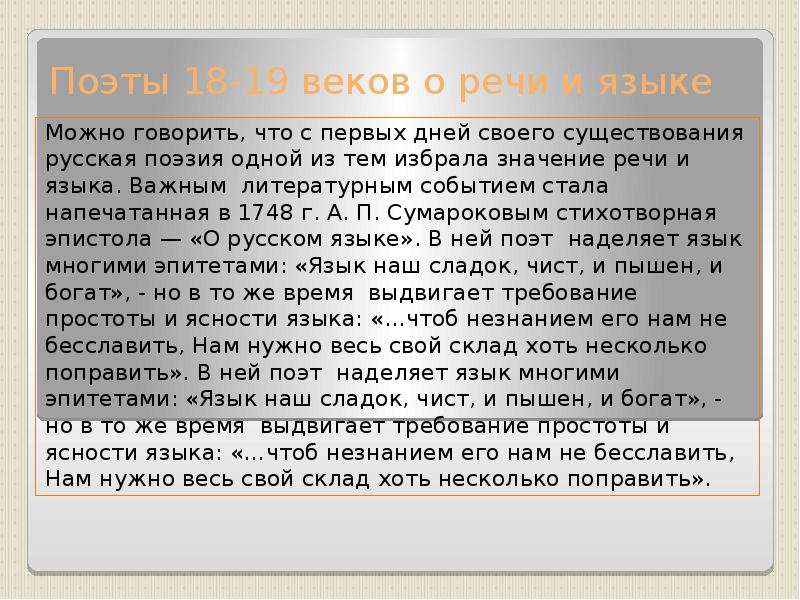 Поэты 18-19 веков о речи и языке

Можно говорить, что с первых дней своего существования русская поэзия одной из тем избрала значение речи и языка. Важным литературным событием стала напечатанная в 1748 г. А. П. Сумароковым стихотворная эпистола — «О русском языке». В ней поэт наделяет язык многими эпитетами: «Язык наш сладок, чист, и пышен, и богат», - но в то же время выдвигает требование простоты и ясности языка: «...чтоб незнанием его нам не бесславить, Нам нужно весь свой склад хоть несколько поправить». В ней поэт наделяет язык многими эпитетами: «Язык наш сладок, чист, и пышен, и богат», - но в то же время выдвигает требование простоты и ясности языка: «...чтоб незнанием его нам не бесславить, Нам нужно весь свой склад хоть несколько поправить».